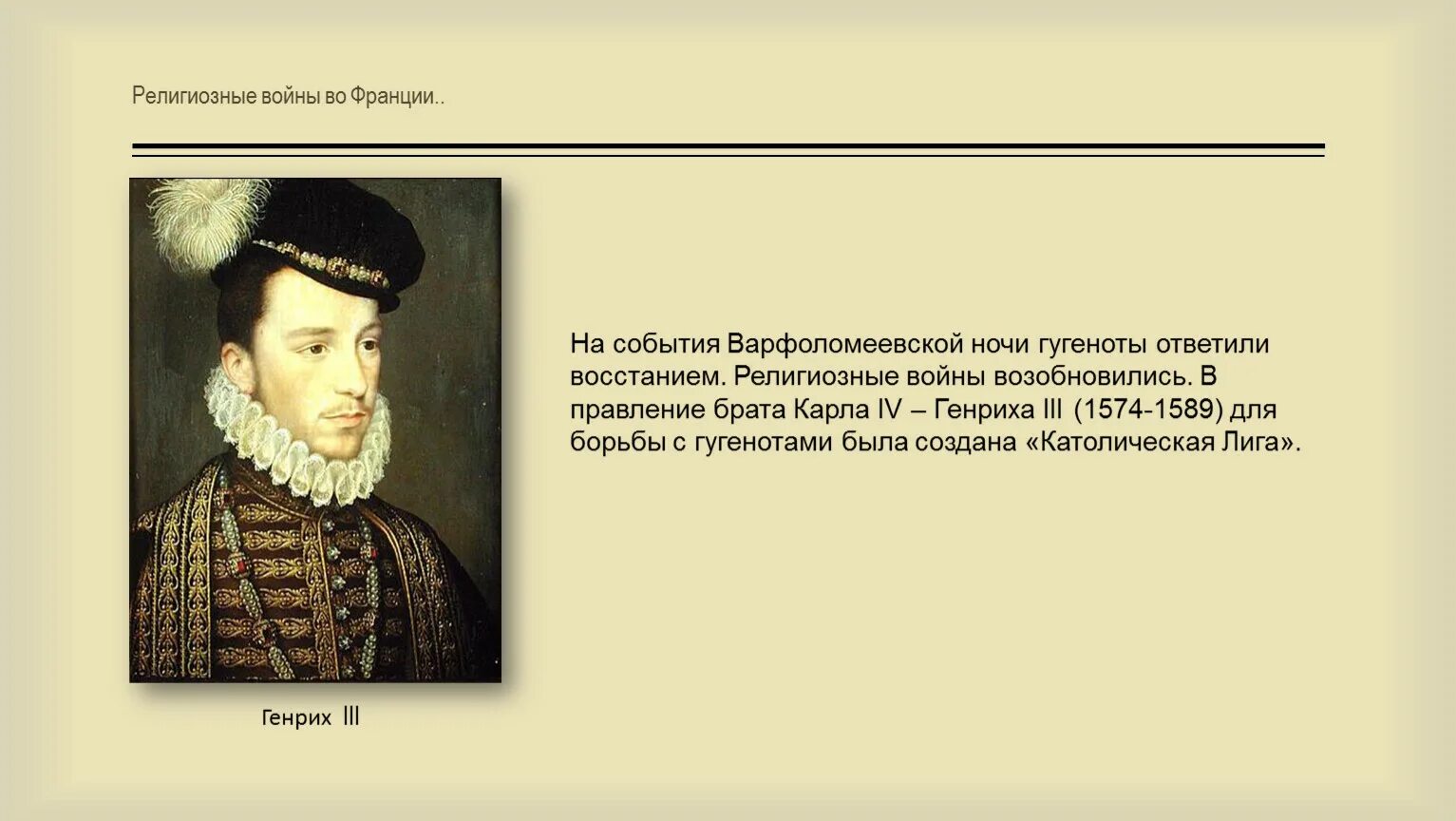 Религиозные войны во Франции..

На события Варфоломеевской ночи гугеноты ответили восстанием. Религиозные войны возобновились. В правление брата Карла IV – Генриха III (1574-1589) для борьбы с гугенотами была создана «Католическая Лига».

Генрих III